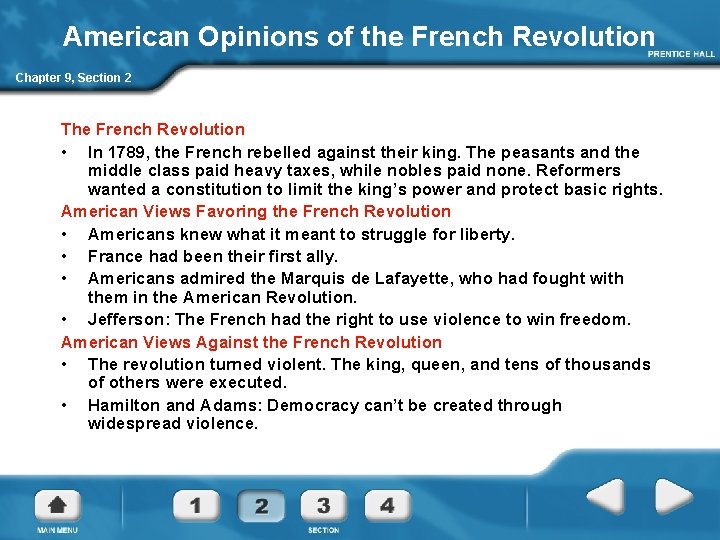 American Opinions of the French Revolution

PRENTICE HALL

Chapter 9, Section 2

The French Revolution

• In 1789, the French rebelled against their king. The peasants and the middle class paid heavy taxes, while nobles paid none. Reformers wanted a constitution to limit the king's power and protect basic rights.

American Views Favoring the French Revolution

• Americans knew what it meant to struggle for liberty.
• France had been their first ally.
• Americans admired the Marquis de Lafayette, who had fought with them in the American Revolution.
• Jefferson: The French had the right to use violence to win freedom.

American Views Against the French Revolution

• The revolution turned violent. The king, queen, and tens of thousands of others were executed.
• Hamilton and Adams: Democracy can't be created through widespread violence.

MAIN MENU

1 2 3 4

SECTION